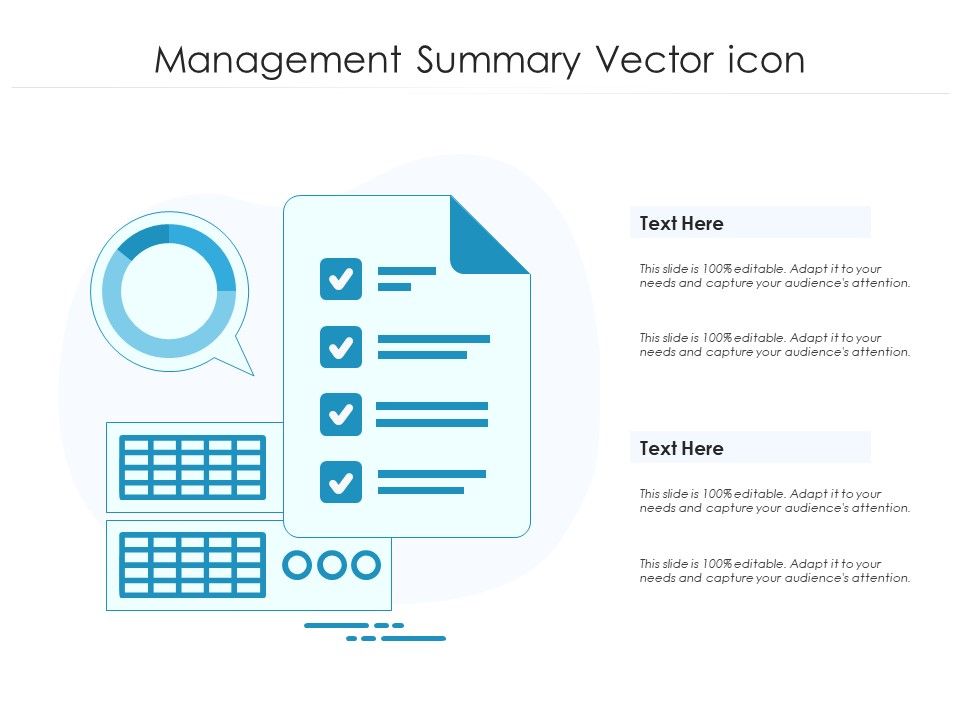 Management Summary Vector icon

Text Here

This slide is 100% editable. Adapt it to your needs and capture your audience's attention.

This slide is 100% editable. Adapt it to your needs and capture your audience's attention.

Text Here

This slide is 100% editable. Adapt it to your needs and capture your audience's attention.

This slide is 100% editable. Adapt it to your needs and capture your audience's attention.